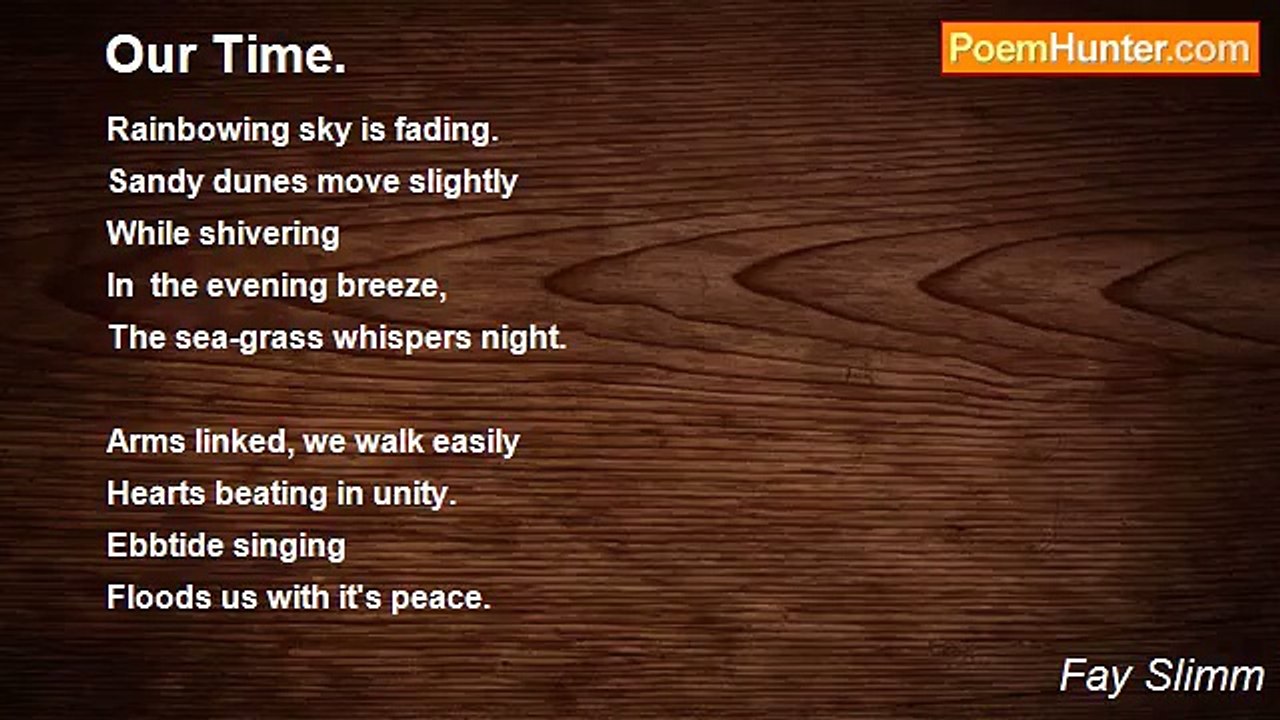 Our Time.

PoemHunter.com

Rainbowing sky is fading.
Sandy dunes move slightly
While shivering
In the evening breeze,
The sea-grass whispers night.

Arms linked, we walk easily
Hearts beating in unity.
Ebbtide singing
Floods us with it's peace.

Fay Slimm